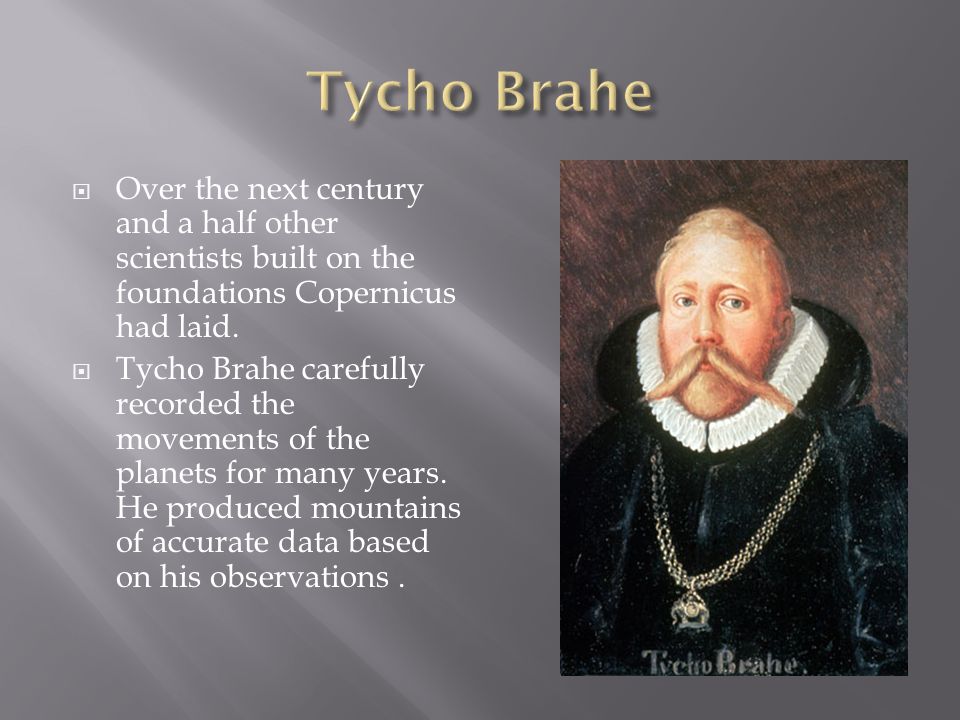 Tycho Brahe

Over the next century and a half other scientists built on the foundations Copernicus had laid.

Tycho Brahe carefully recorded the movements of the planets for many years. He produced mountains of accurate data based on his observations .

Tycho Brahe.